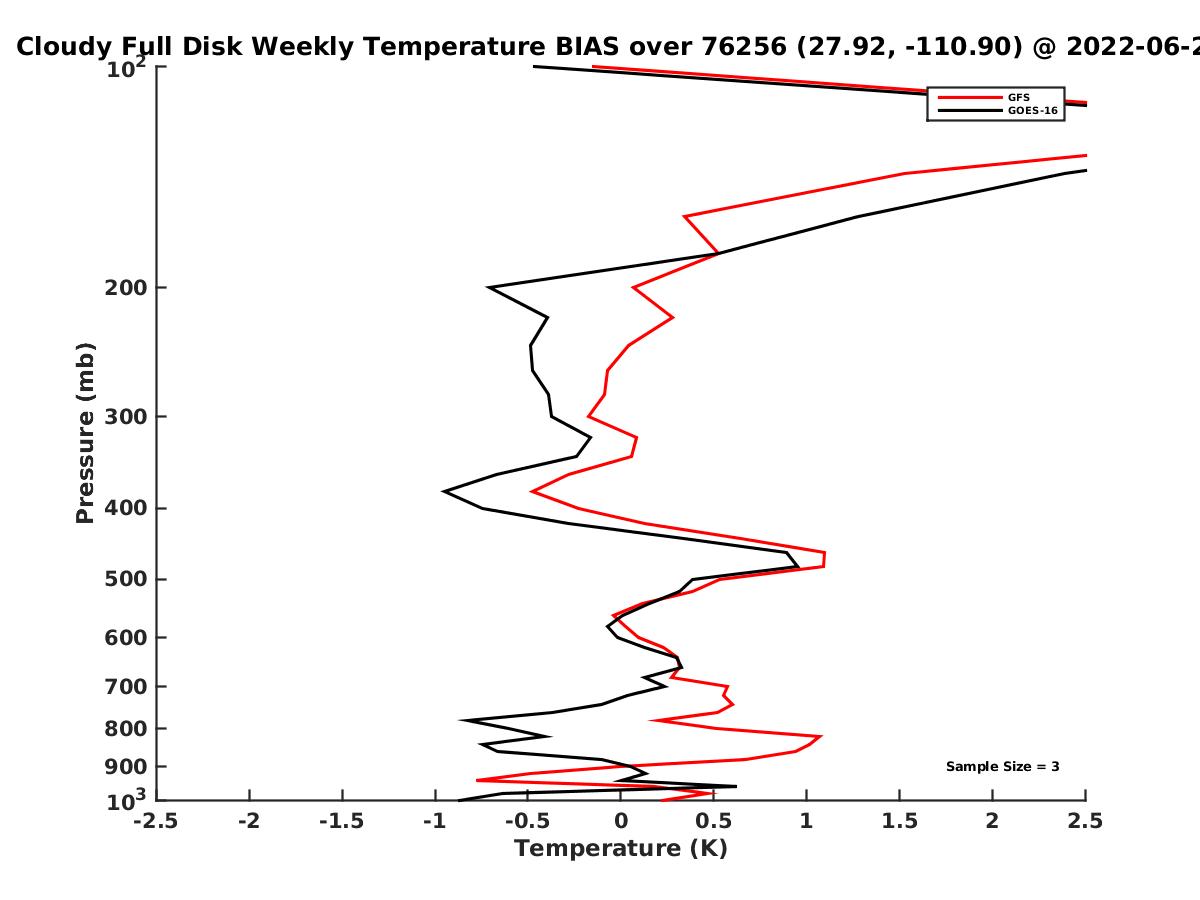 Cloudy Full Disk Weekly Temperature BIAS over 76256 (27.92, -110.90) @ 2022-06-2

GFS
GOES-16

Pressure (mb)

$10^2$
200
300
400
500
600
700
800
900
$10^3$

Sample Size = 3

-2.5 -2 -1.5 -1 -0.5 0 0.5 1 1.5 2 2.5
Temperature (K)